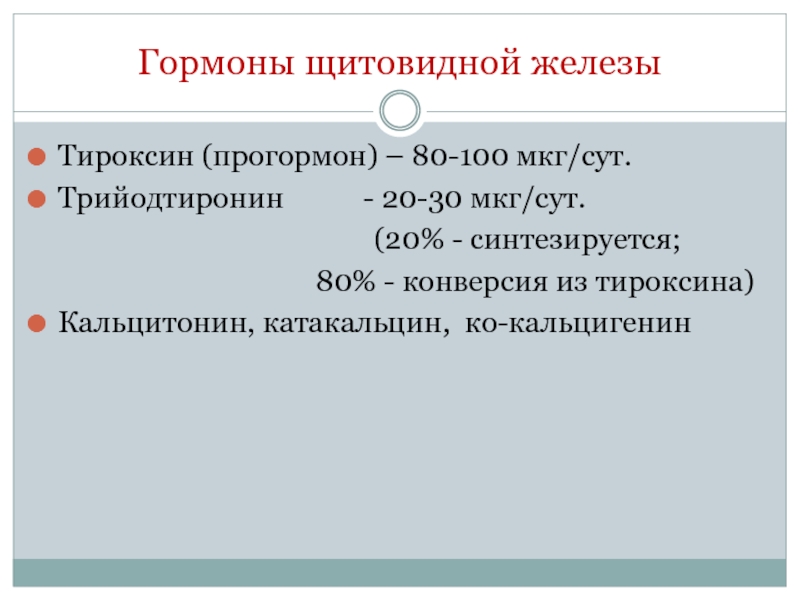 Гормоны щитовидной железы

Тироксин (прогормон) – 80-100 мкг/сут.

Трийодтиронин - 20-30 мкг/сут.
(20% - синтезируется;
80% - конверсия из тироксина)

Кальцитонин, катакальцин, ко-кальцигенин